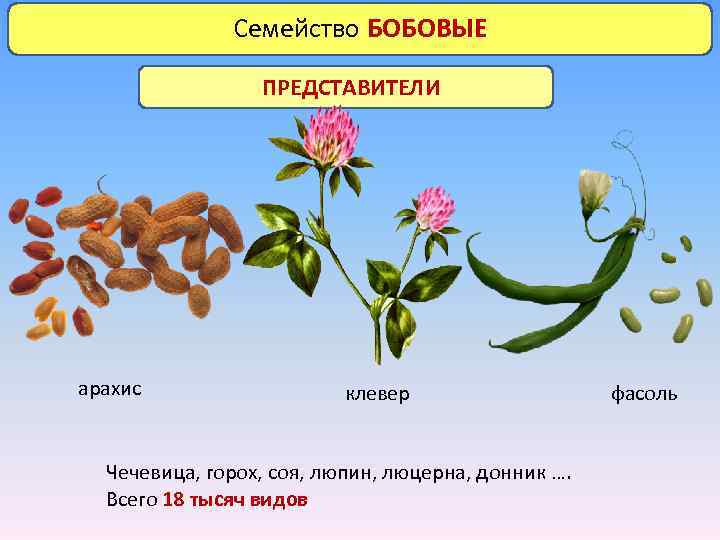 Семейство БОБОВЫЕ

ПРЕДСТАВИТЕЛИ

арахис

клевер

фасоль

Чечевица, горох, соя, люпин, люцерна, донник ….
Всего 18 тысяч видов